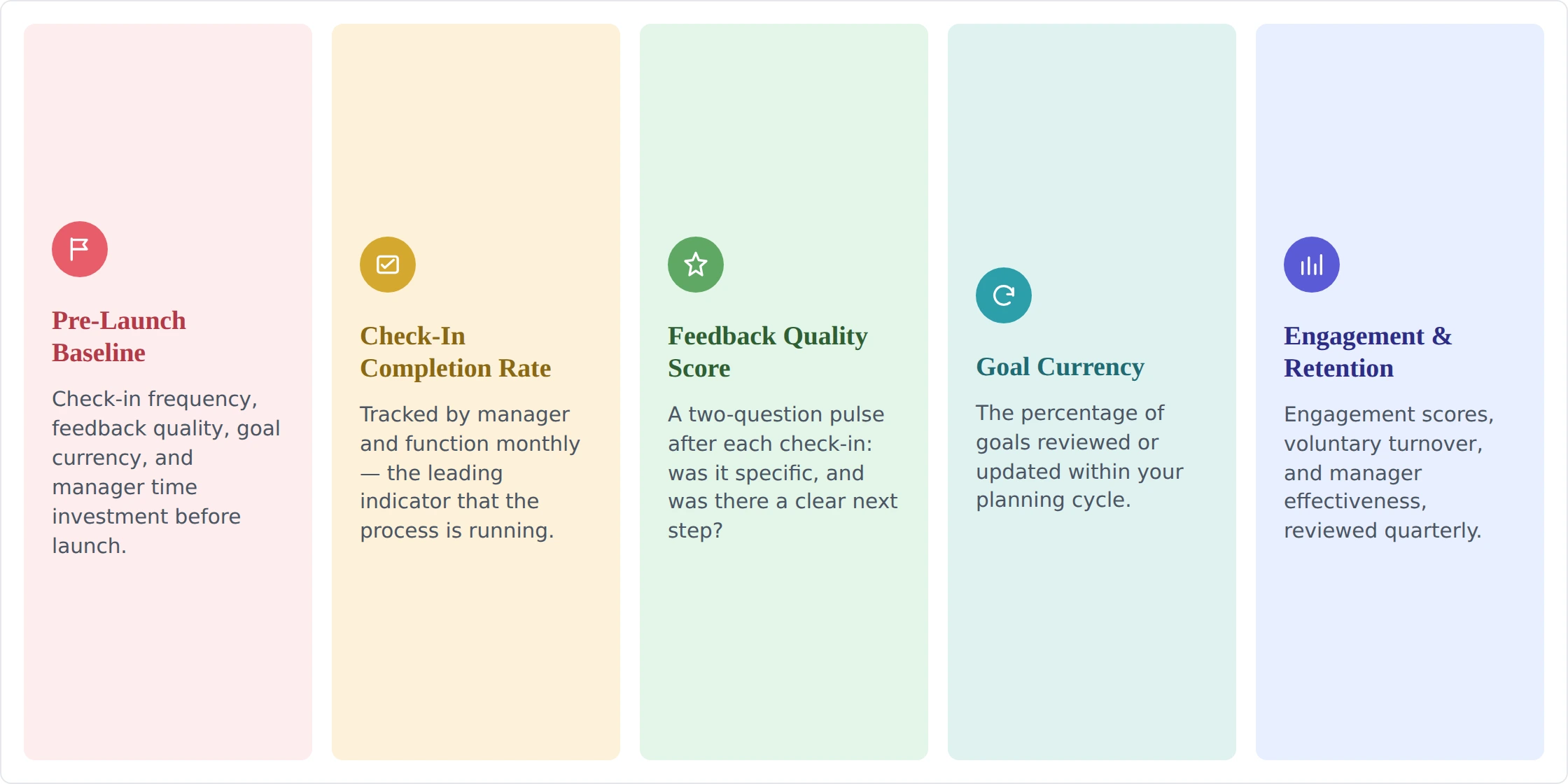 Pre-Launch Baseline

Check-in frequency, feedback quality, goal currency, and manager time investment before launch.

Check-In Completion Rate

Tracked by manager and function monthly — the leading indicator that the process is running.

Feedback Quality Score

A two-question pulse after each check-in: was it specific, and was there a clear next step?

Goal Currency

The percentage of goals reviewed or updated within your planning cycle.

Engagement & Retention

Engagement scores, voluntary turnover, and manager effectiveness, reviewed quarterly.